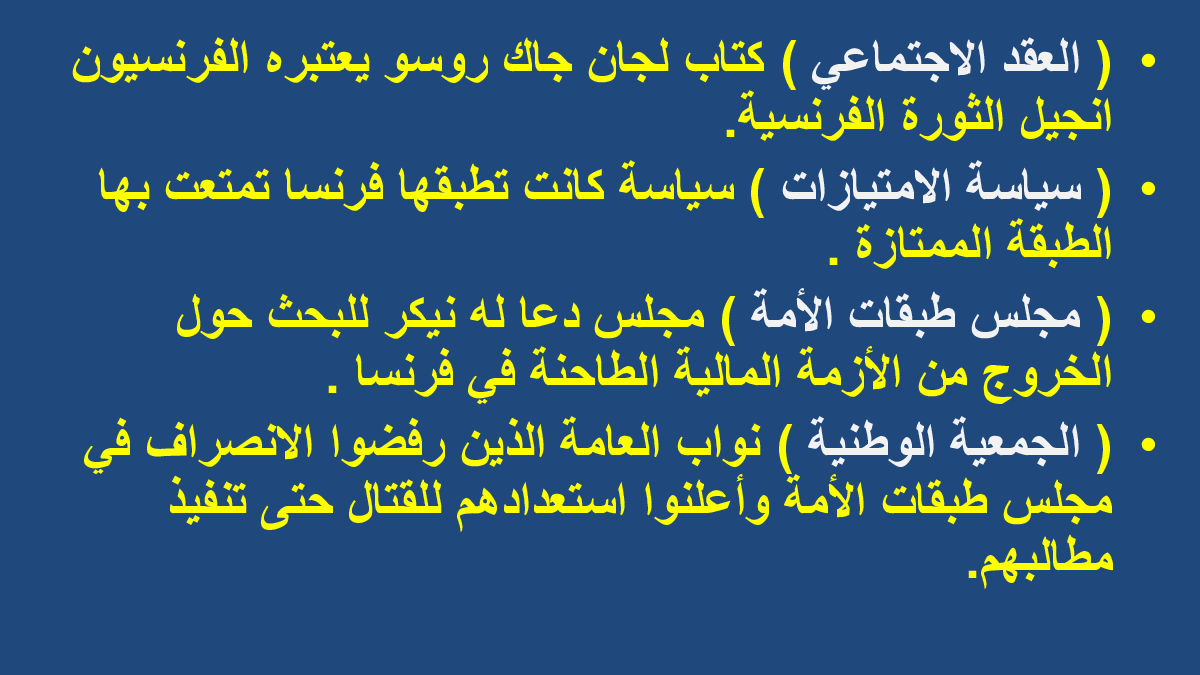 • ( العقد الاجتماعي ) كتاب لجان جاك روسو يعتبره الفرنسيون انجيل الثورة الفرنسية.

• ( سياسة الامتيازات ) سياسة كانت تطبقها فرنسا تمتعت بها الطبقة الممتازة .

• ( مجلس طبقات الأمة ) مجلس دعا له نيكر للبحث حول الخروج من الأزمة المالية الطاحنة في فرنسا .

• ( الجمعية الوطنية ) نواب العامة الذين رفضوا الانصراف في مجلس طبقات الأمة وأعلنوا استعدادهم للقتال حتى تنفيذ مطالبهم.